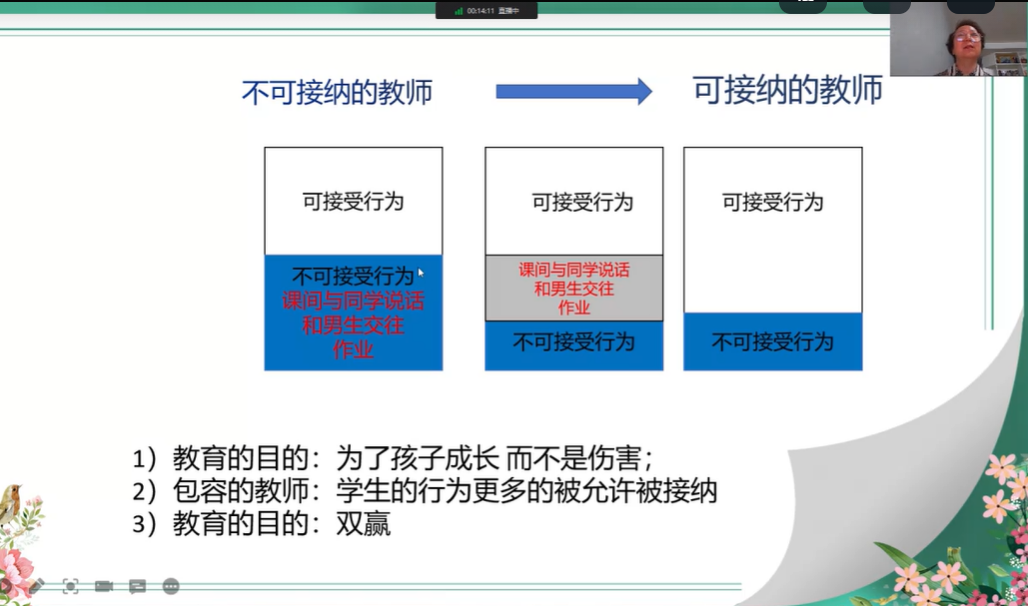 00:14:11 直播中

不可接纳的教师

可接纳的教师

可接受行为

不可接受行为
课间与同学说话
和男生交往
作业

可接受行为

课间与同学说话
和男生交往
作业

不可接受行为

可接受行为

不可接受行为

1）教育的目的：为了孩子成长 而不是伤害；
2）包容的教师：学生的行为更多的被允许被接纳
3）教育的目的：双赢